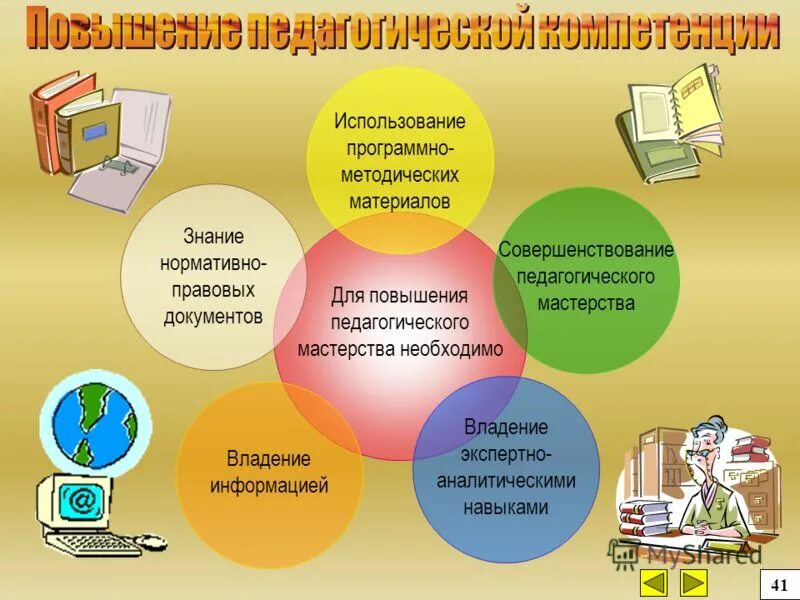 Повышение педагогической компетенции

Использование программно-методических материалов

Знание нормативно-правовых документов

Для повышения педагогического мастерства необходимо

Совершенствование педагогического мастерства

Владение информацией

Владение экспертно-аналитическими навыками

@

MyShared

41